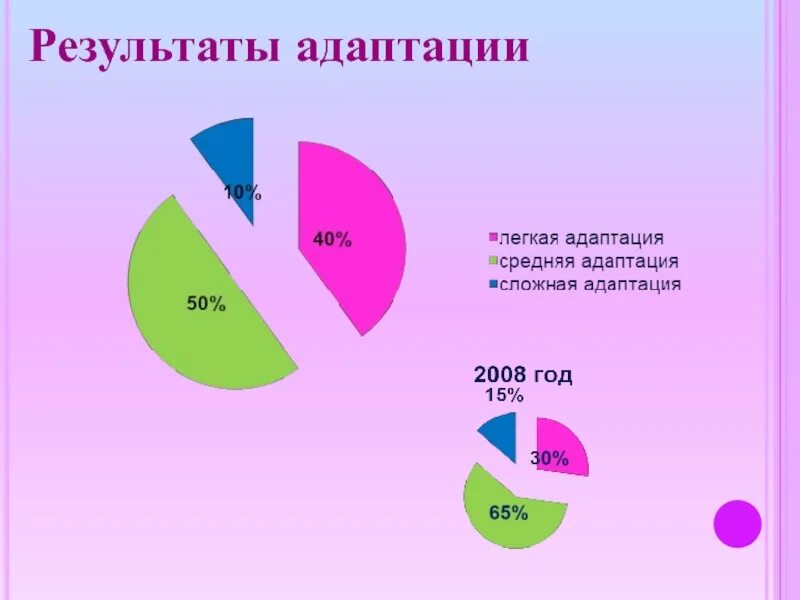 Результаты адаптации

10%

40%

50%

легкая адаптация
средняя адаптация
сложная адаптация

2008 год

15%

30%

65%